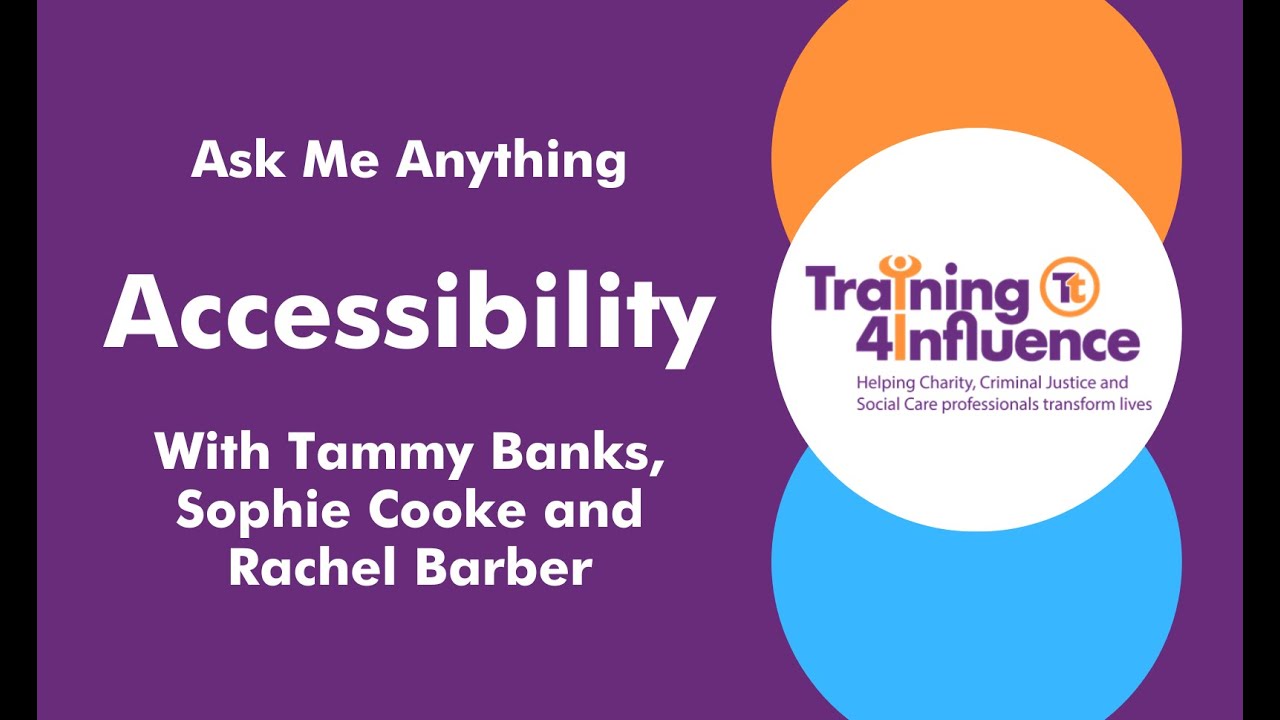 Ask Me Anything

Accessibility

With Tammy Banks, Sophie Cooke and Rachel Barber

Training Tt
4Influence
Helping Charity, Criminal Justice and Social Care professionals transform lives